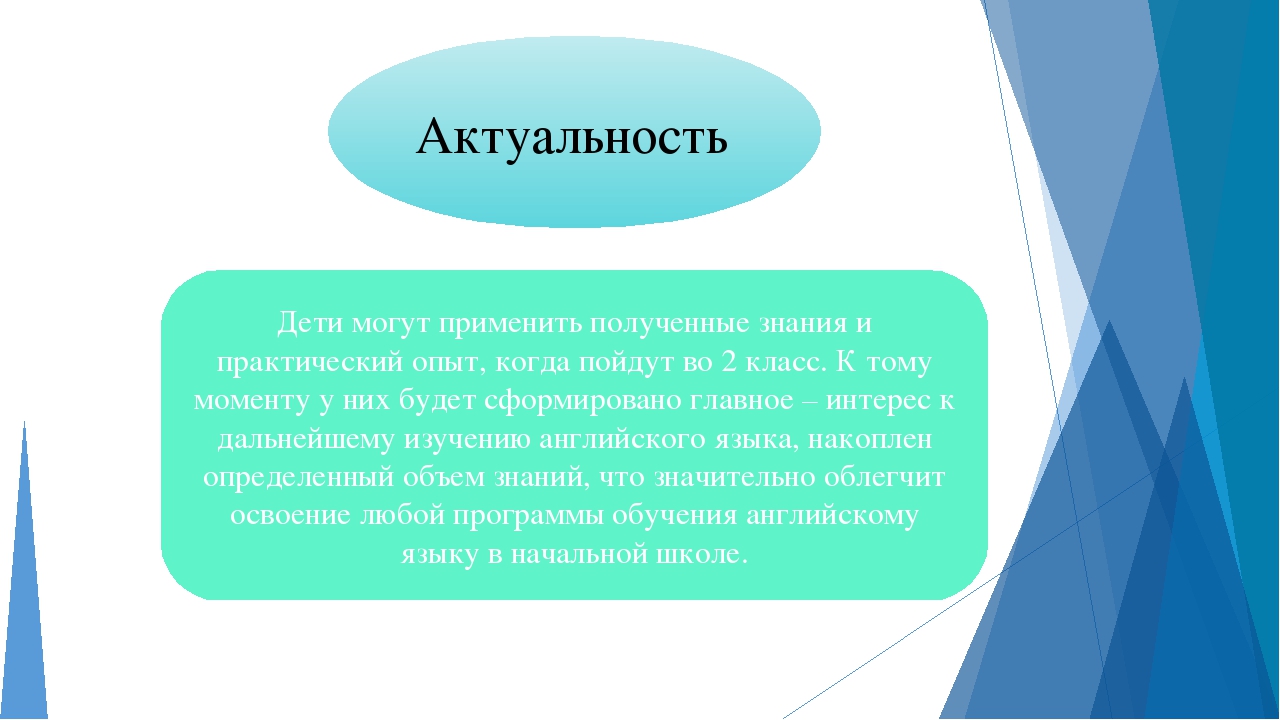 Актуальность

Дети могут применить полученные знания и практический опыт, когда пойдут во 2 класс. К тому моменту у них будет сформировано главное – интерес к дальнейшему изучению английского языка, накоплен определенный объем знаний, что значительно облегчит освоение любой программы обучения английскому языку в начальной школе.